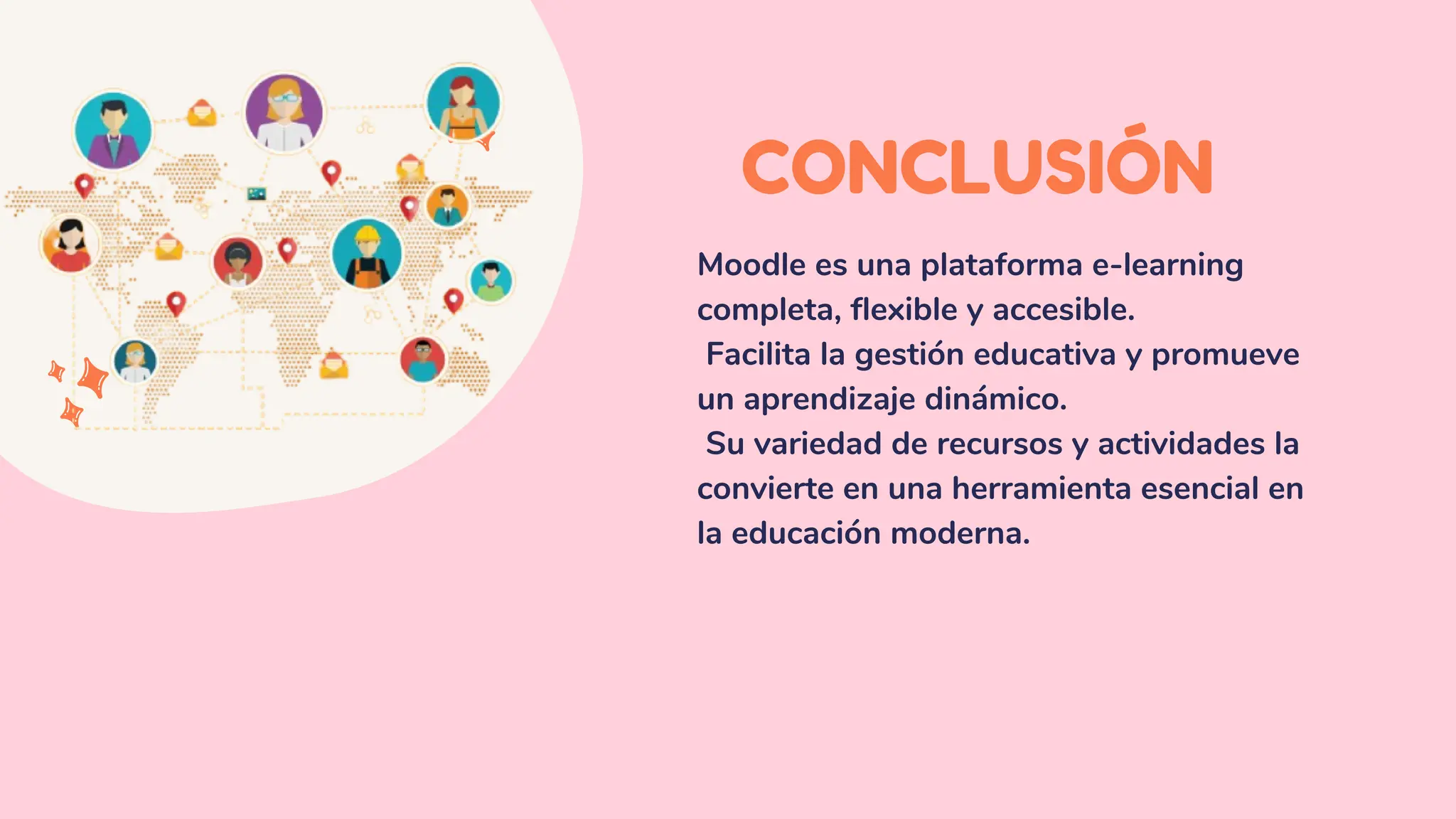 CONCLUSIÓN

Moodle es una plataforma e-learning completa, flexible y accesible.
Facilita la gestión educativa y promueve un aprendizaje dinámico.
Su variedad de recursos y actividades la convierte en una herramienta esencial en la educación moderna.